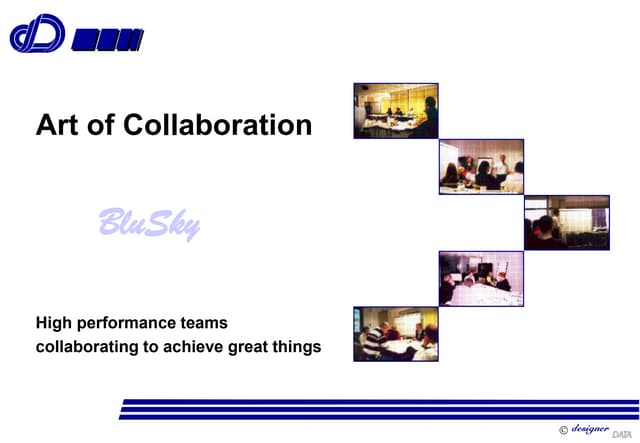 Art of Collaboration

BluSky

High performance teams collaborating to achieve great things

© designer DATA